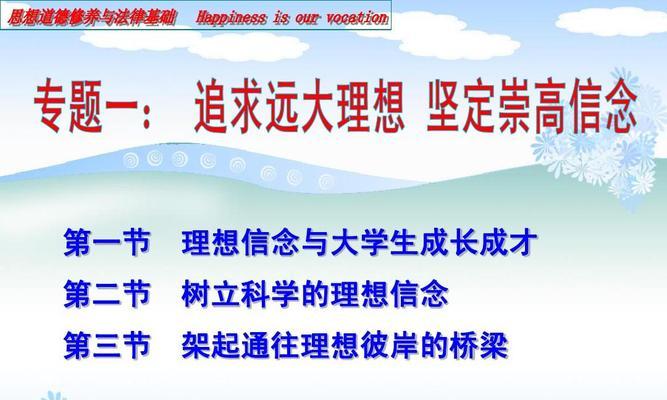 思想道德修养与法律基础 Happiness is our vocation

专题一： 追求远大理想 坚定崇高信念

第一节 理想信念与大学生成长成才

第二节 树立科学的理想信念

第三节 架起通往理想彼岸的桥梁